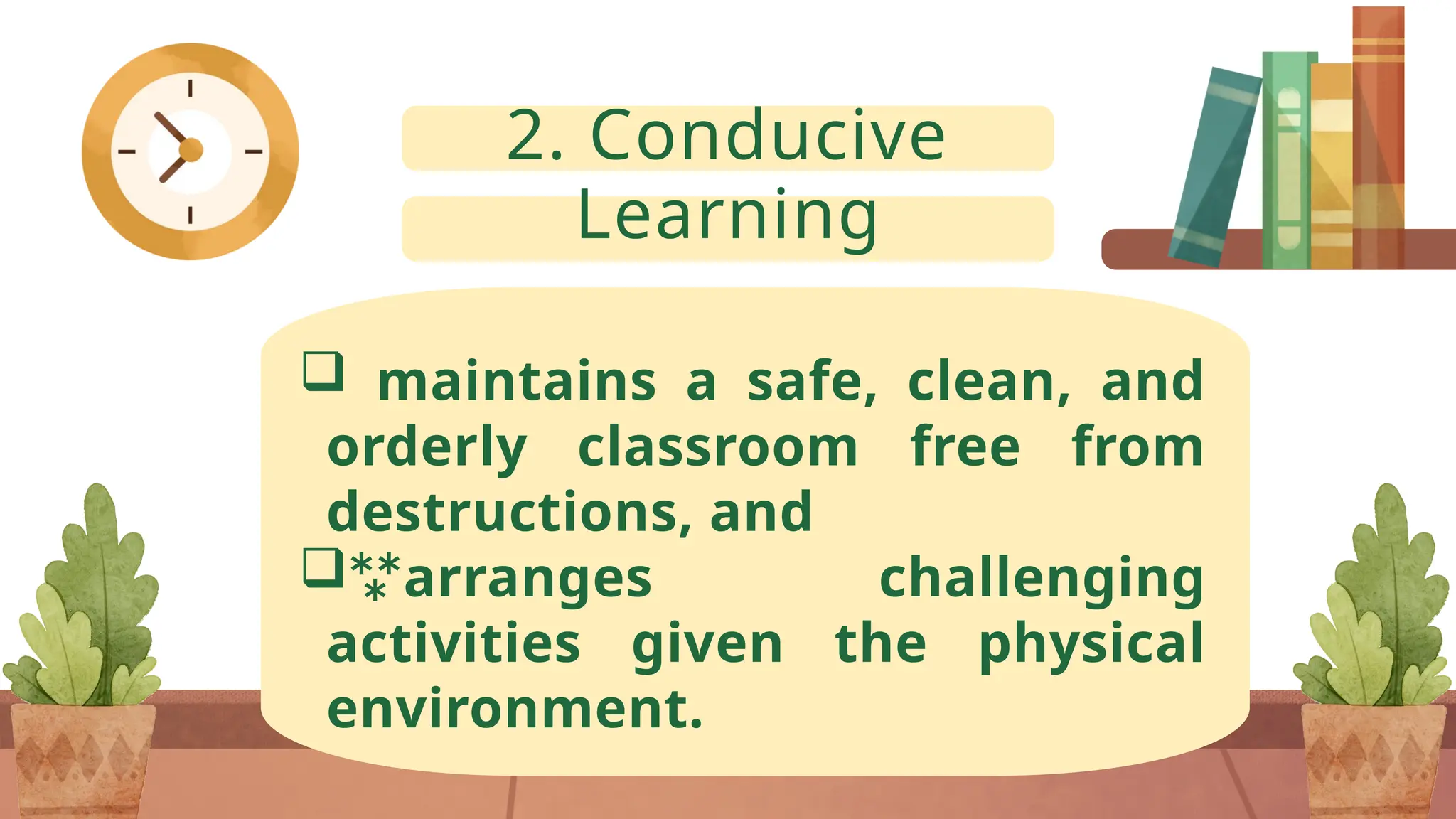 2. Conducive Learning

❑ maintains a safe, clean, and orderly classroom free from destructions, and

❑⁂arranges challenging activities given the physical environment.